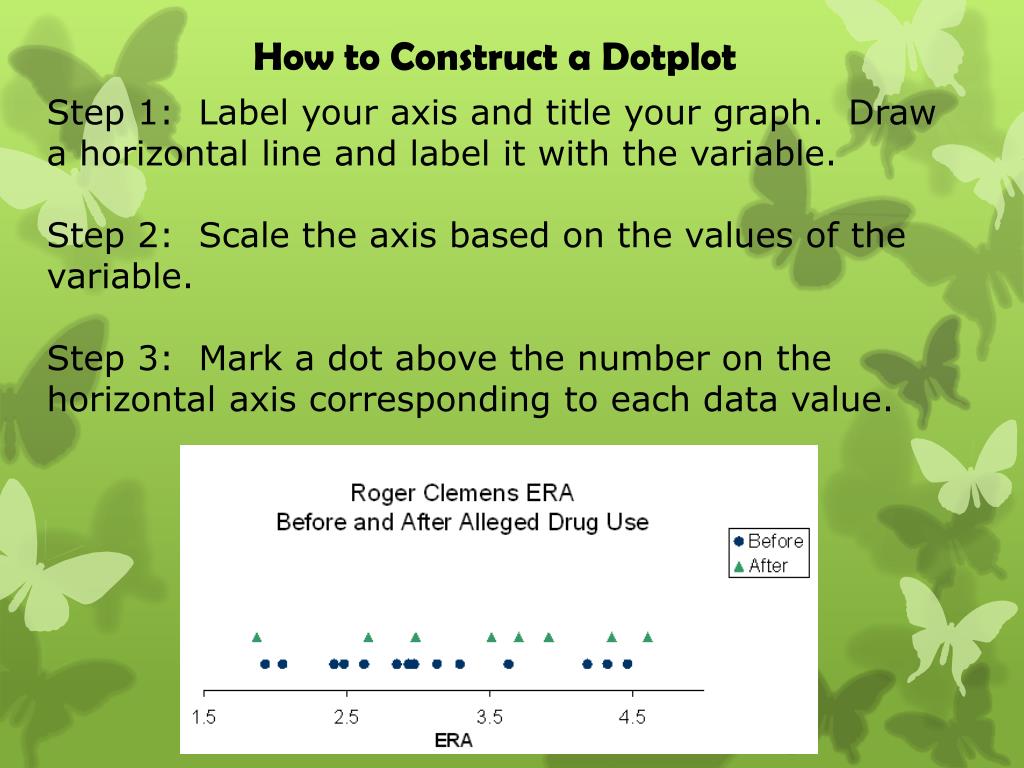 How to Construct a Dotplot

Step 1: Label your axis and title your graph. Draw a horizontal line and label it with the variable.

Step 2: Scale the axis based on the values of the variable.

Step 3: Mark a dot above the number on the horizontal axis corresponding to each data value.

Roger Clemens ERA
Before and After Alleged Drug Use

Before
After

1.5
2.5
3.5
4.5
ERA